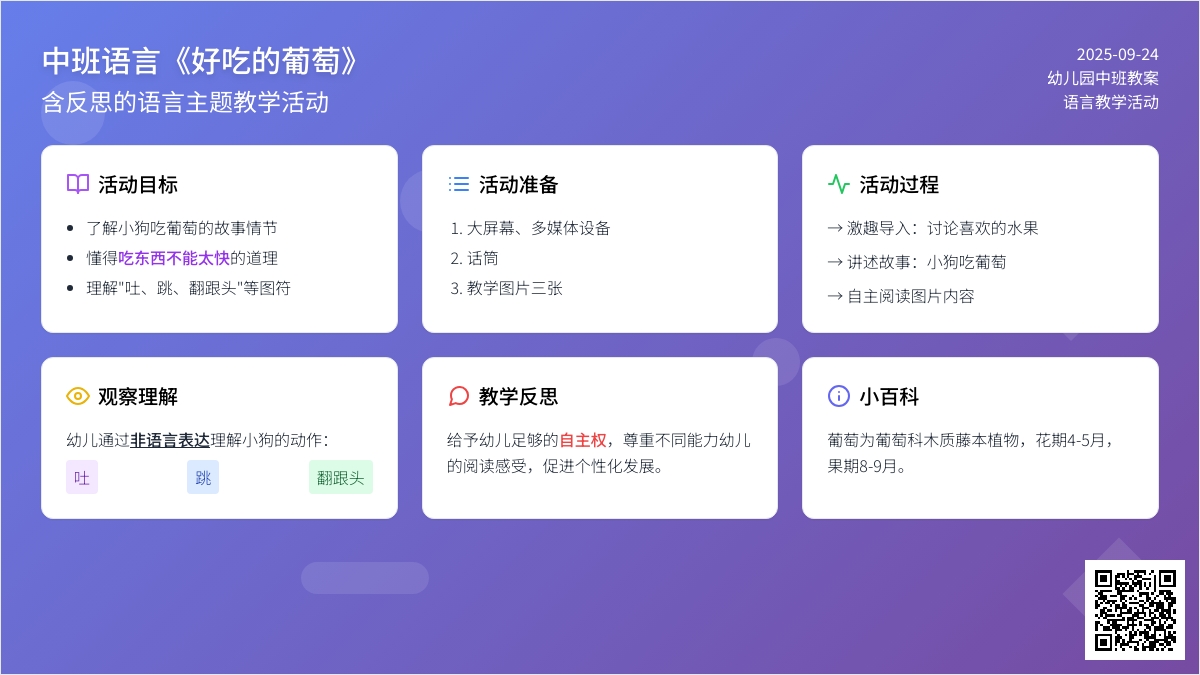 中班语言《好吃的葡萄》
含反思的语言主题教学活动

2025-09-24
幼儿园中班教案
语言教学活动

活动目标
- 了解小狗吃葡萄的故事情节
- 懂得吃东西不能太快的道理
- 理解"吐、跳、翻跟头"等图符

活动准备
1. 大屏幕、多媒体设备
2. 话筒
3. 教学图片三张

活动过程
→ 激趣导入：讨论喜欢的水果
→ 讲述故事：小狗吃葡萄
→ 自主阅读图片内容

观察理解
幼儿通过非语言表达理解小狗的动作：
吐 跳 翻跟头

教学反思
给予幼儿足够的自主权，尊重不同能力幼儿的阅读感受，促进个性化发展。

小百科
葡萄为葡萄科木质藤本植物，花期4-5月，果期8-9月。